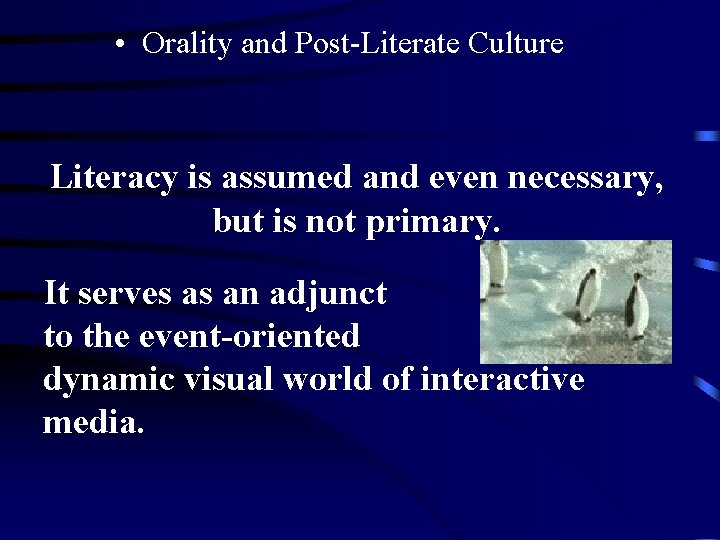 • Orality and Post-Literate Culture

Literacy is assumed and even necessary, but is not primary.

It serves as an adjunct to the event-oriented dynamic visual world of interactive media.